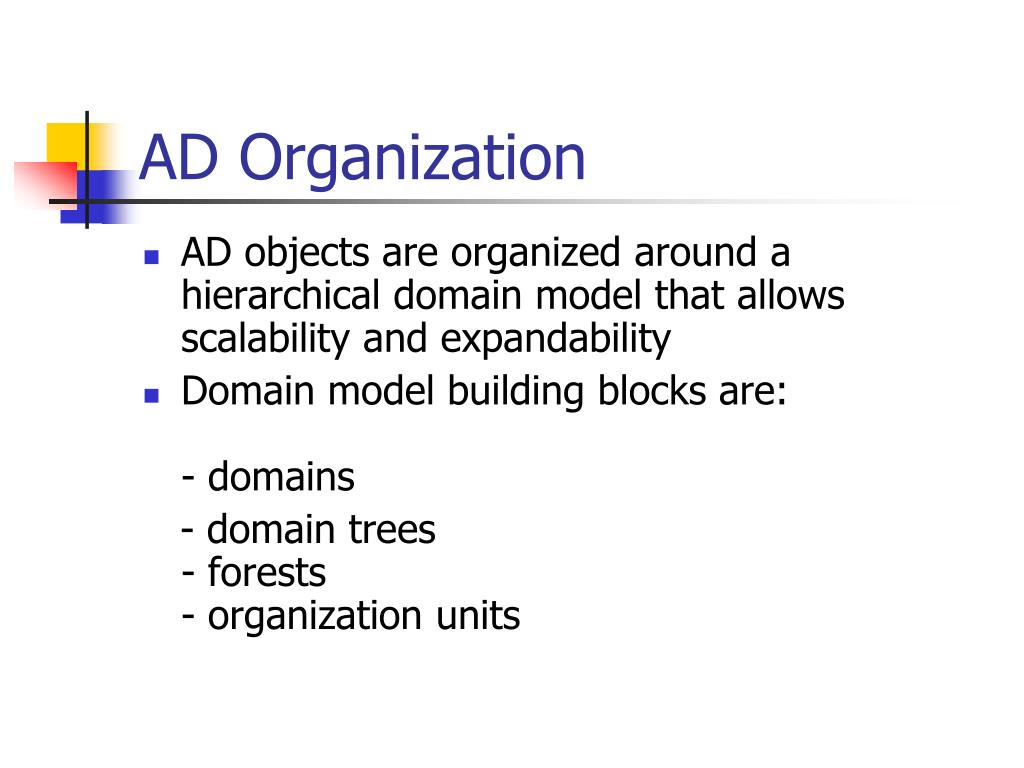 AD Organization

- AD objects are organized around a hierarchical domain model that allows scalability and expandability
- Domain model building blocks are:

- domains

- domain trees
- forests
- organization units